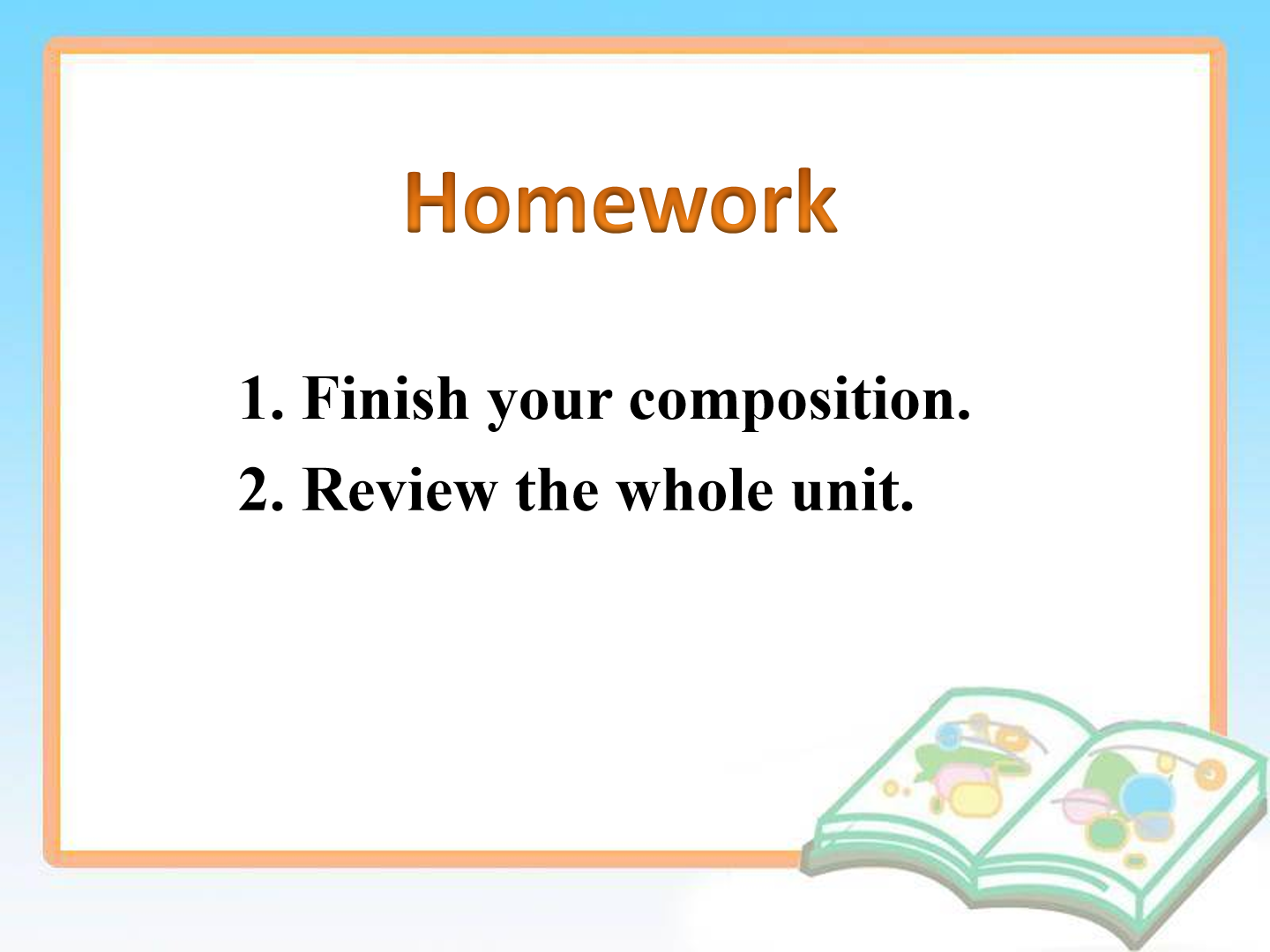 Homework

1. Finish your composition.
2. Review the whole unit.